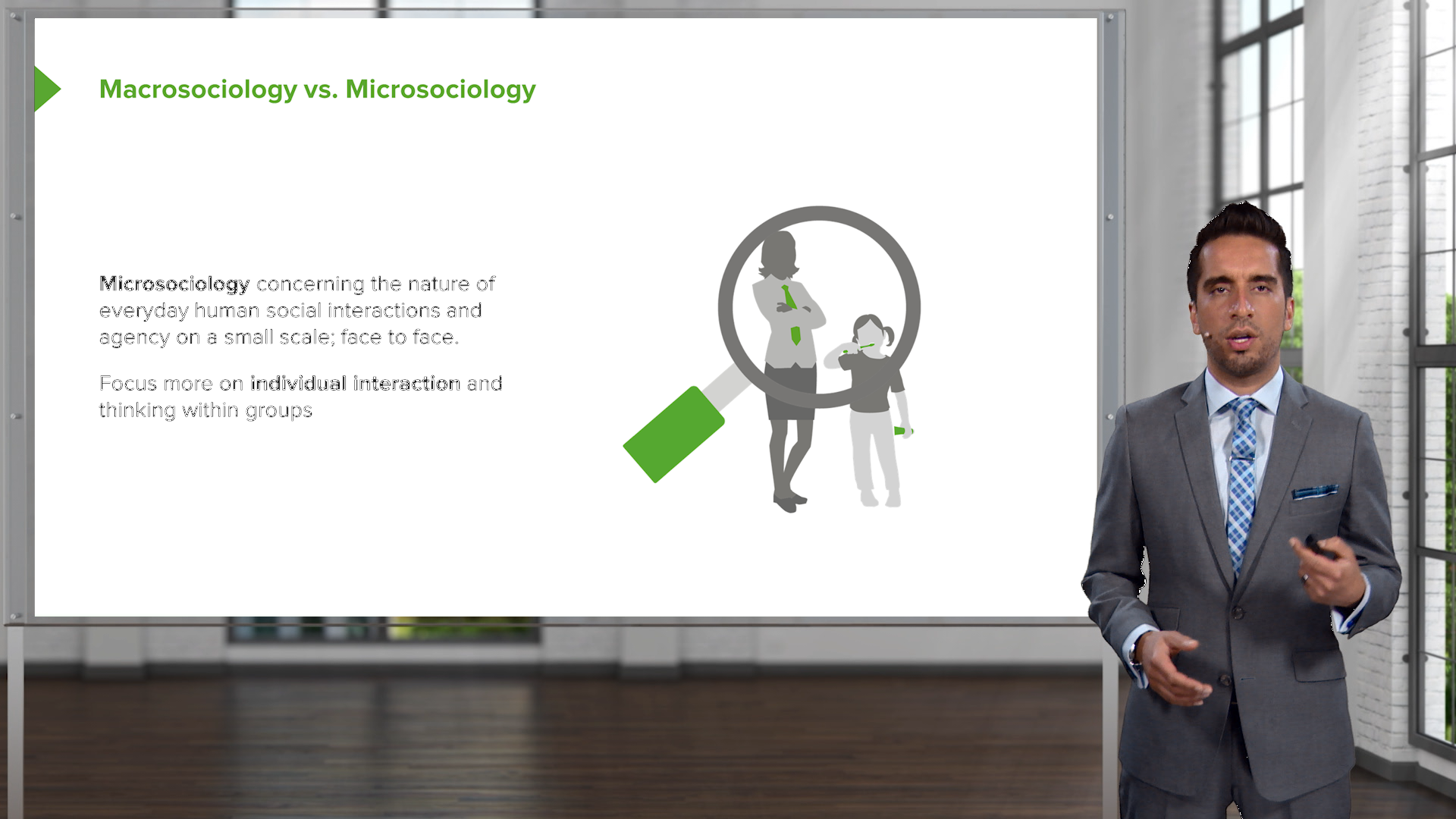 Macrosociology vs. Microsociology

Microsociology concerning the nature of everyday human social interactions and agency on a small scale; face to face.

Focus more on individual interaction and thinking within groups